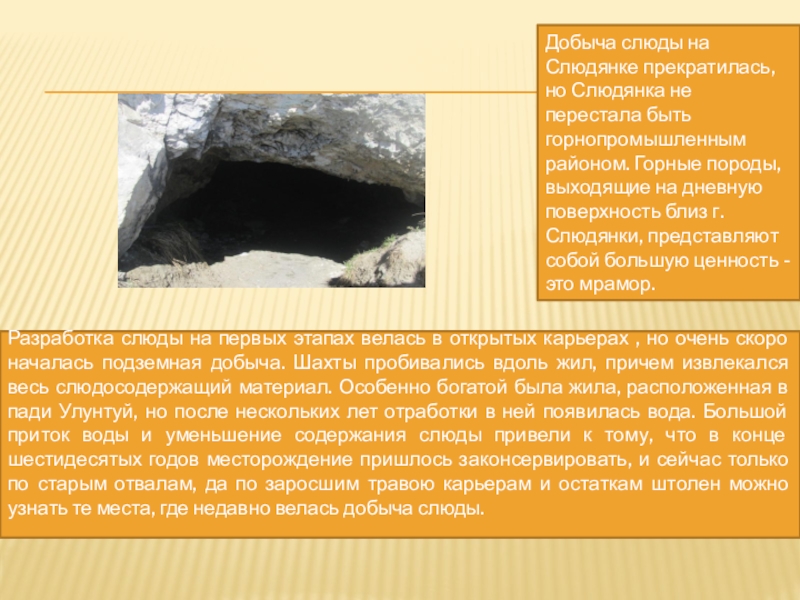 Добыча слюды на Слюдянке прекратилась, но Слюдянка не перестала быть горнопромышленным районом. Горные породы, выходящие на дневную поверхность близ г. Слюдянки, представляют собой большую ценность - это мрамор.

Разработка слюды на первых этапах велась в открытых карьерах , но очень скоро началась подземная добыча. Шахты пробивались вдоль жил, причем извлекался весь слюдосодержащий материал. Особенно богатой была жила, расположенная в пади Улунтуй, но после нескольких лет отработки в ней появилась вода. Большой приток воды и уменьшение содержания слюды привели к тому, что в конце шестидесятых годов месторождение пришлось законсервировать, и сейчас только по старым отвалам, да по заросшим травою карьерам и остаткам штолен можно узнать те места, где недавно велась добыча слюды.